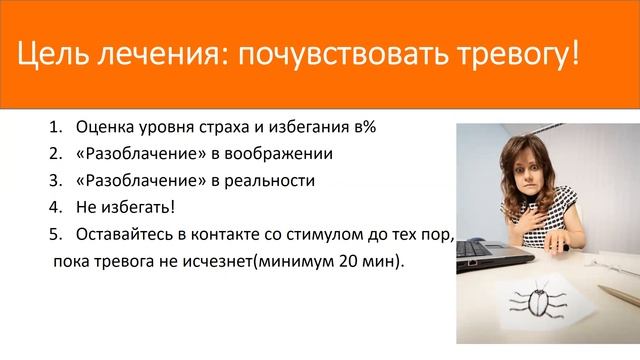 Цель лечения: почувствовать тревогу!

1. Оценка уровня страха и избегания в%
2. «Разоблачение» в воображении
3. «Разоблачение» в реальности
4. Не избегать!
5. Оставайтесь в контакте со стимулом до тех пор, пока тревога не исчезнет(минимум 20 мин).